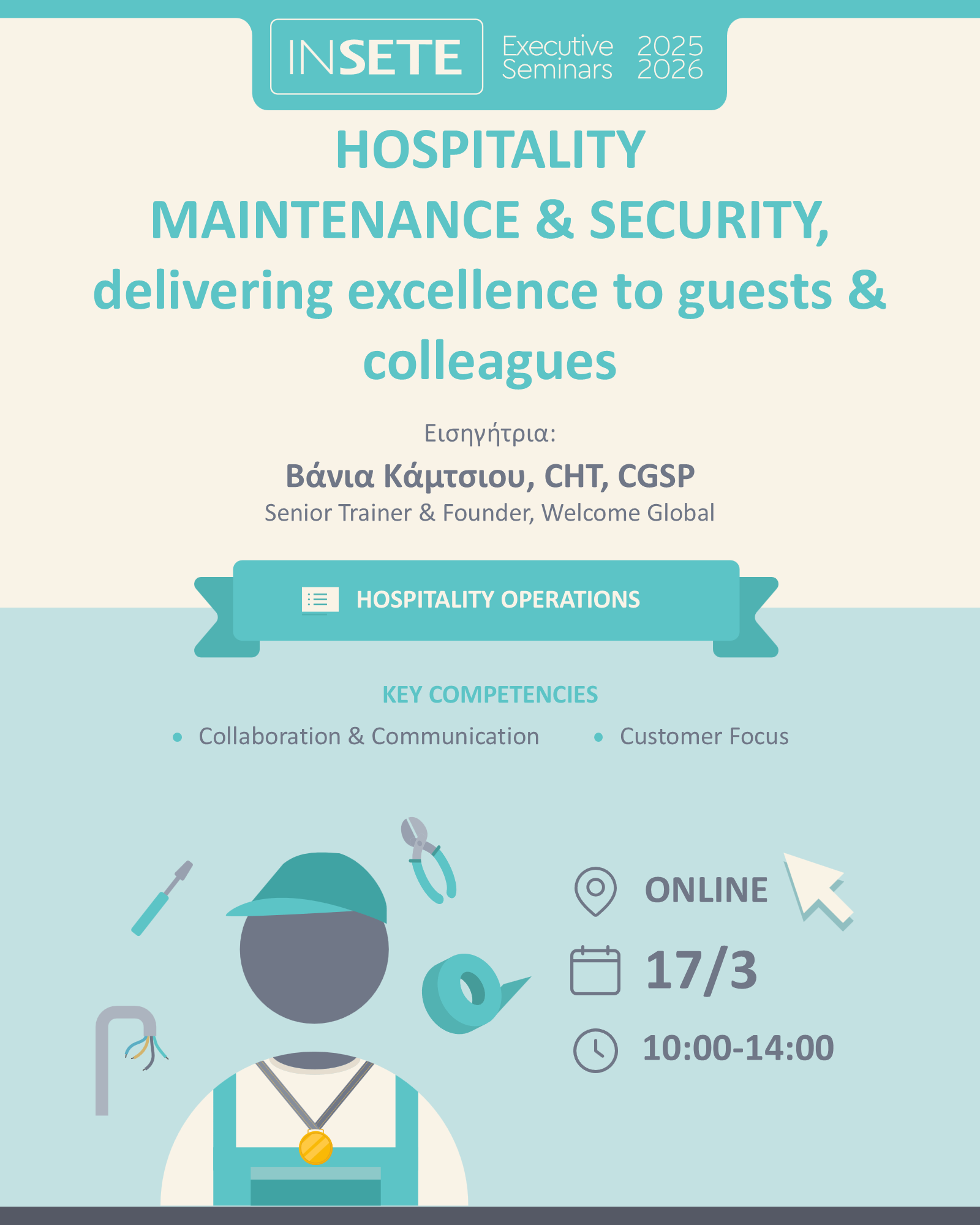 INSETE Executive Seminars 2025 2026

HOSPITALITY MAINTENANCE & SECURITY, delivering excellence to guests & colleagues

Εισηγήτρια:
Βάνια Κάμτσιου, CHT, CGSP
Senior Trainer & Founder, Welcome Global

HOSPITALITY OPERATIONS

KEY COMPETENCIES
• Collaboration & Communication
• Customer Focus

ONLINE
17/3
10:00-14:00